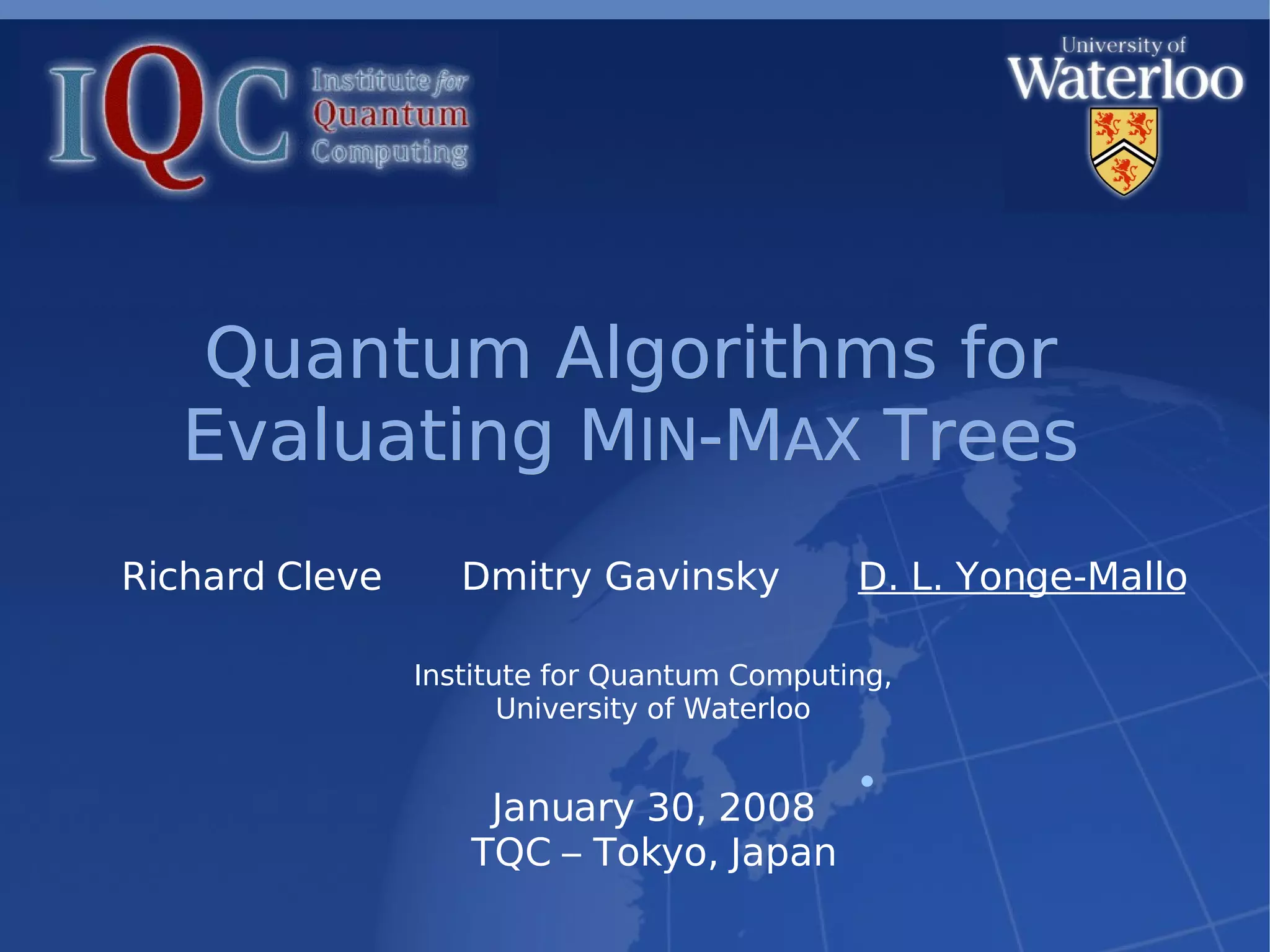 IQC Institute for Quantum Computing

University of Waterloo

Quantum Algorithms for Evaluating MIN-MAX Trees

Richard Cleve Dmitry Gavinsky D. L. Yonge-Mallo

Institute for Quantum Computing, University of Waterloo

January 30, 2008
TQC – Tokyo, Japan